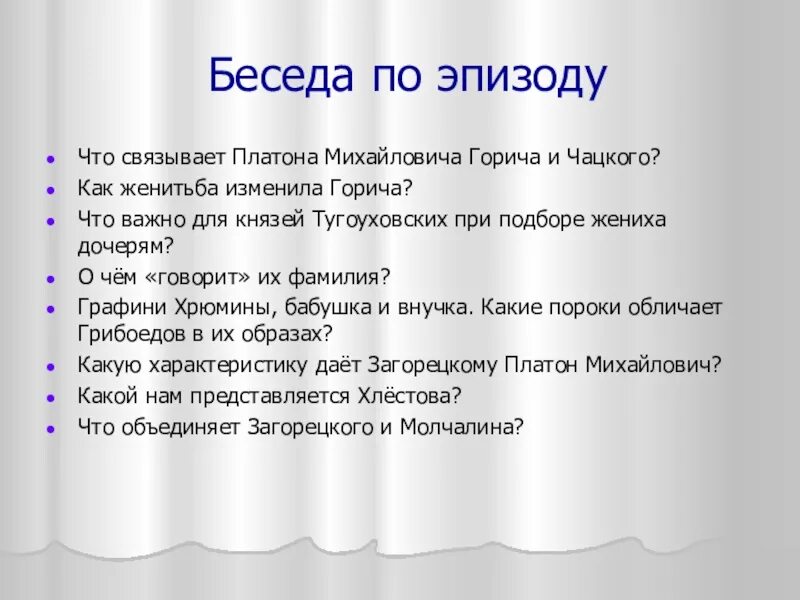 Беседа по эпизоду

- Что связывает Платона Михайловича Горича и Чацкого?
- Как женитьба изменила Горича?
- Что важно для князей Тугоуховских при подборе жениха дочерям?
- О чём «говорит» их фамилия?
- Графини Хрюмины, бабушка и внучка. Какие пороки обличает Грибоедов в их образах?
- Какую характеристику даёт Загорецкому Платон Михайлович?
- Какой нам представляется Хлёстова?
- Что объединяет Загорецкого и Молчалина?